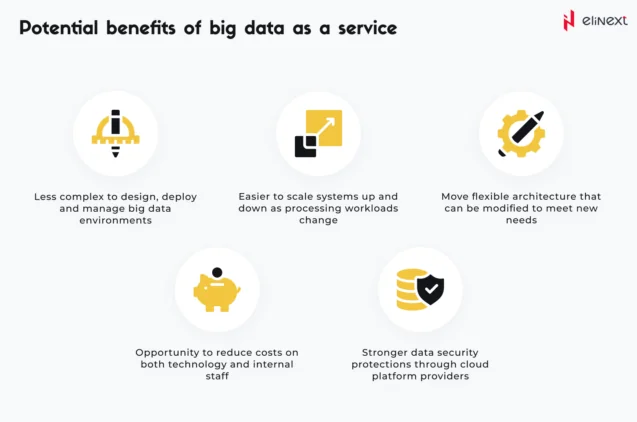 Potential benefits of big data as a service

elinext

Less complex to design, deploy and manage big data environments

Easier to scale systems up and down as processing workloads change

Move flexible architecture that can be modified to meet new needs

Opportunity to reduce costs on both technology and internal staff

Stronger data security protections through cloud platform providers